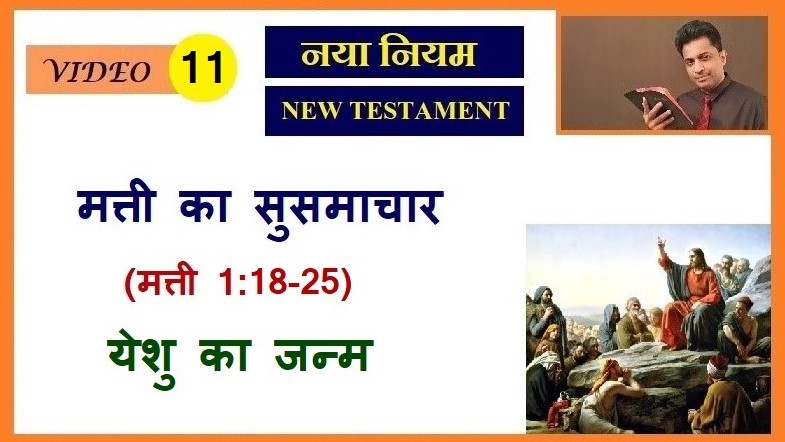 VIDEO 11

नया नियम

NEW TESTAMENT

मत्ती का सुसमाचार

(मत्ती 1:18-25)

येशु का जन्म